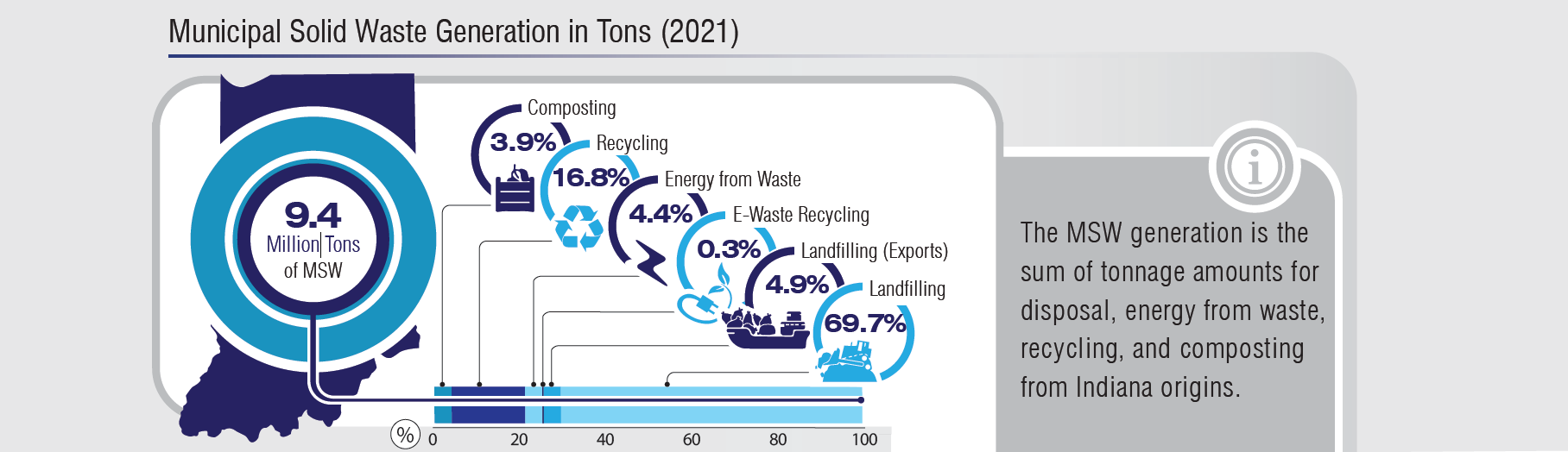 Municipal Solid Waste Generation in Tons (2021)

9.4
Million Tons
of MSW

Composting
3.9%

Recycling
16.8%

Energy from Waste
4.4%

E-Waste Recycling
0.3%

Landfilling (Exports)
4.9%

Landfilling
69.7%

%
0
20
40
60
80
100

The MSW generation is the sum of tonnage amounts for disposal, energy from waste, recycling, and composting from Indiana origins.